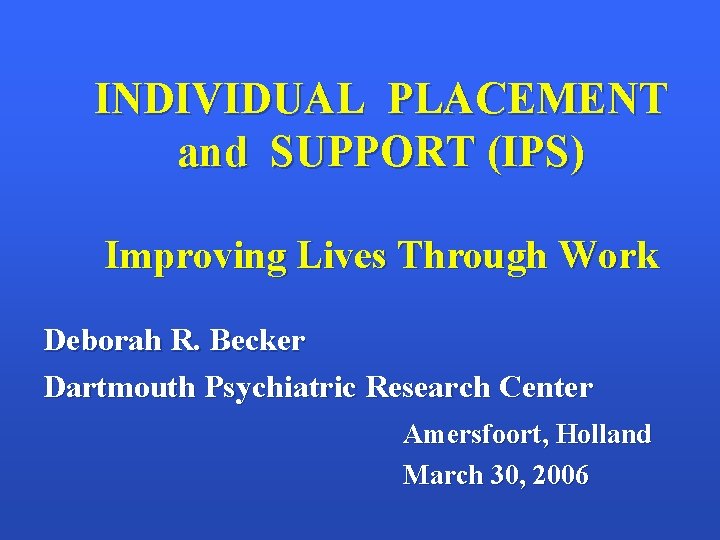 INDIVIDUAL PLACEMENT and SUPPORT (IPS)

Improving Lives Through Work

Deborah R. Becker

Dartmouth Psychiatric Research Center

Amersfoort, Holland

March 30, 2006